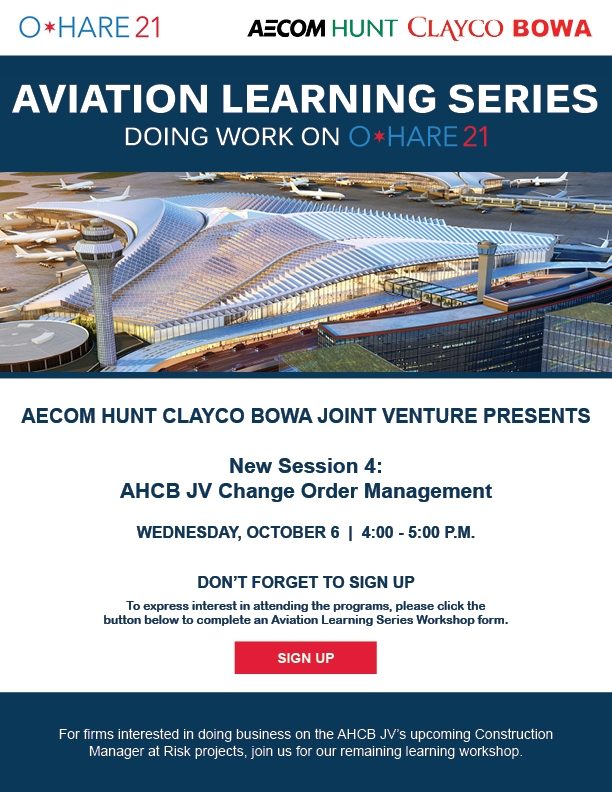 O*HARE 21

AECOM HUNT CLAYCO BOWA

AVIATION LEARNING SERIES
DOING WORK ON O*HARE 21

AECOM HUNT CLAYCO BOWA JOINT VENTURE PRESENTS

New Session 4:
AHCB JV Change Order Management

WEDNESDAY, OCTOBER 6 | 4:00 - 5:00 P.M.

DON'T FORGET TO SIGN UP

To express interest in attending the programs, please click the button below to complete an Aviation Learning Series Workshop form.

SIGN UP

For firms interested in doing business on the AHCB JV's upcoming Construction Manager at Risk projects, join us for our remaining learning workshop.